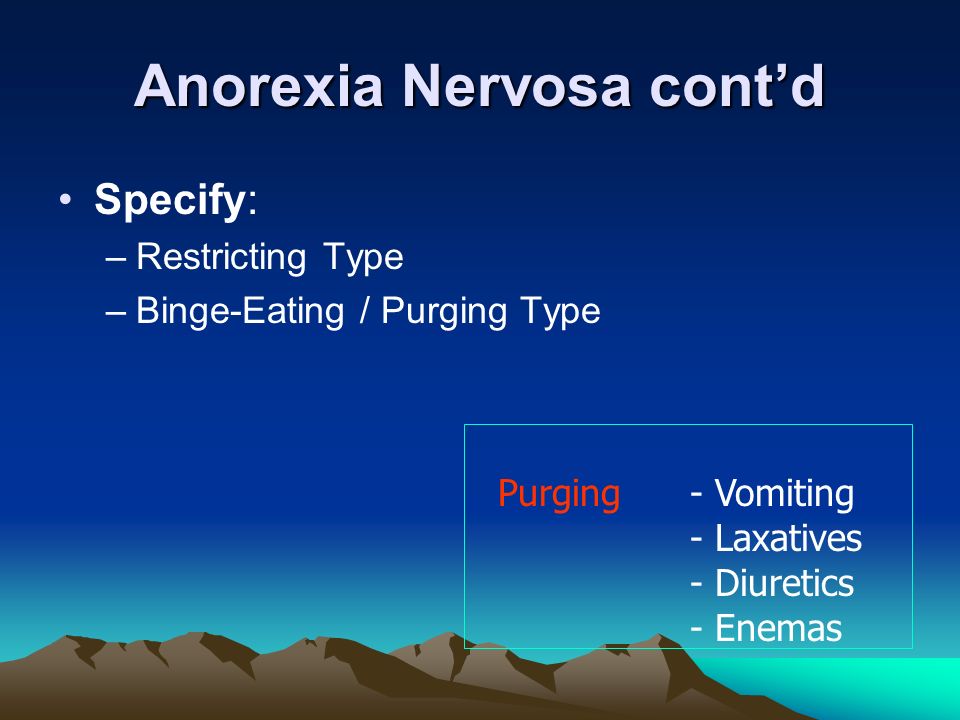 Anorexia Nervosa cont’d

• Specify:
– Restricting Type
– Binge-Eating / Purging Type

Purging - Vomiting
- Laxatives
- Diuretics
- Enemas